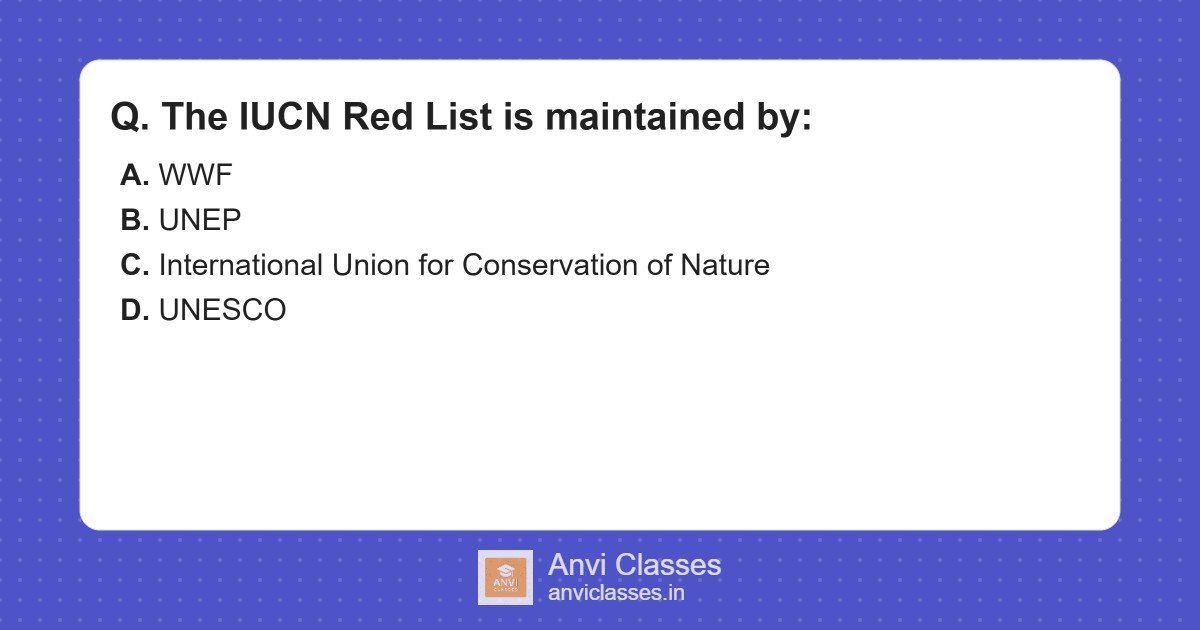 Q. The IUCN Red List is maintained by:

A. WWF
B. UNEP
C. International Union for Conservation of Nature
D. UNESCO

ANVI CLASSES

Anvi Classes
anviclasses.in